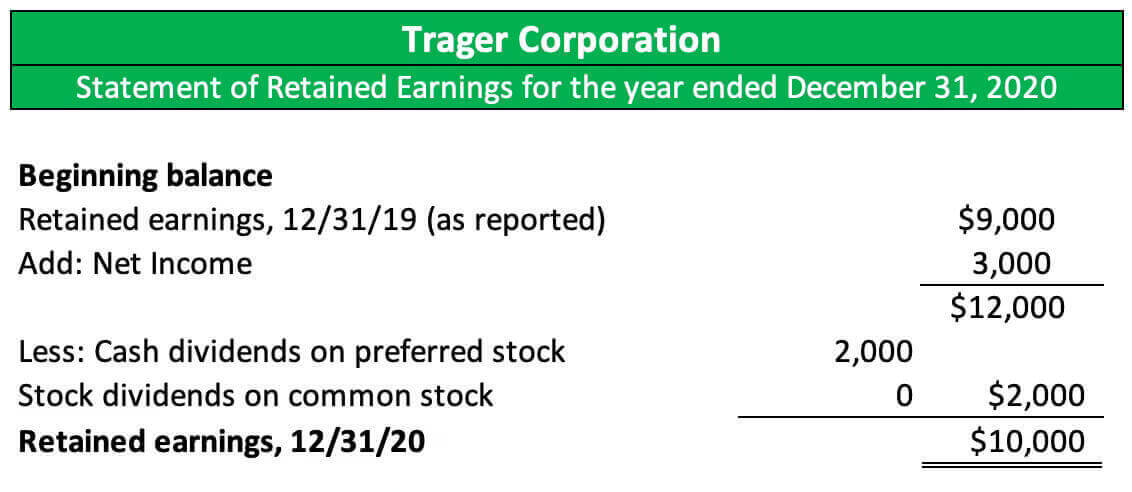 Trager Corporation
Statement of Retained Earnings for the year ended December 31, 2020

| | | |
|---|---|---|
| **Beginning balance** | | |
| Retained earnings, 12/31/19 (as reported) | | \$9,000 |
| Add: Net Income | | 3,000 |
| | | \$12,000 |
| Less: Cash dividends on preferred stock | 2,000 | |
| Stock dividends on common stock | 0 | \$2,000 |
| **Retained earnings, 12/31/20** | | \$10,000 |